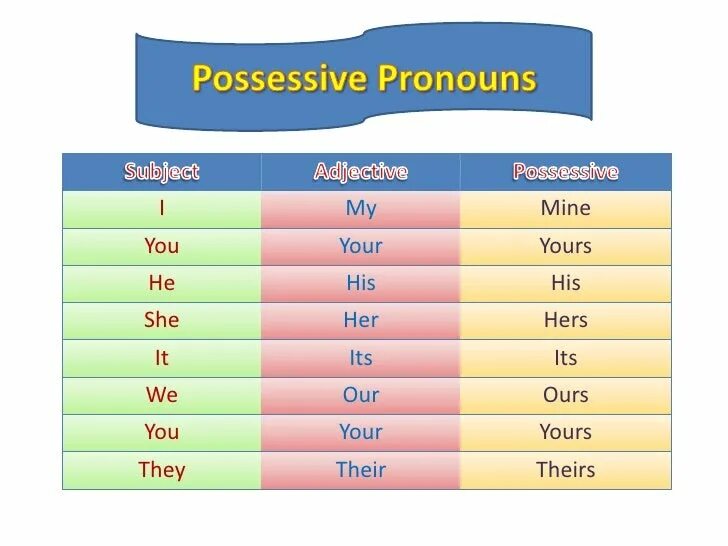 Possessive Pronouns

| Subject | Adjective | Possessive |
|---|---|---|
| I | My | Mine |
| You | Your | Yours |
| He | His | His |
| She | Her | Hers |
| It | Its | Its |
| We | Our | Ours |
| You | Your | Yours |
| They | Their | Theirs |